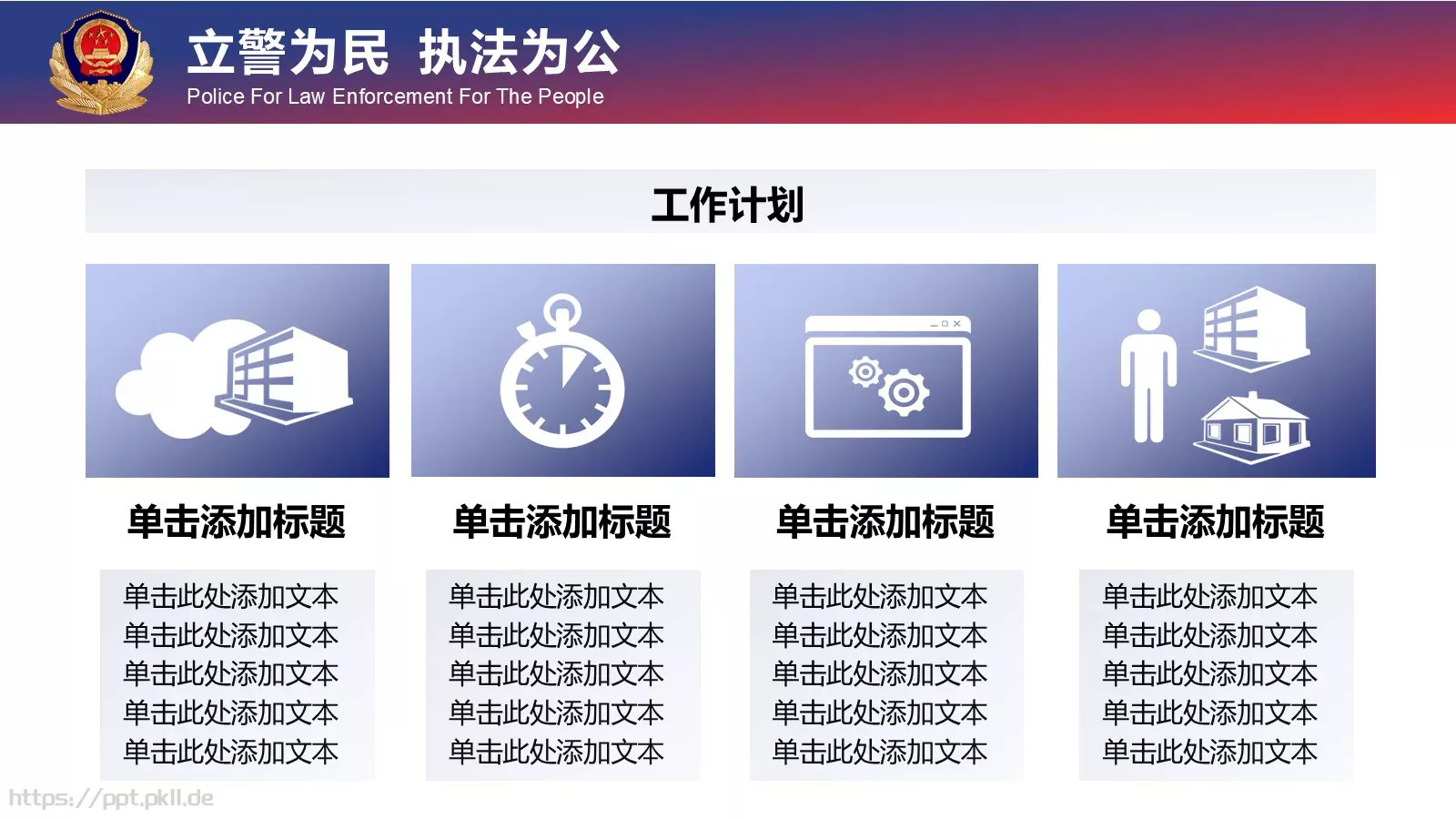 立警为民 执法为公
Police For Law Enforcement For The People

工作计划

单击添加标题

单击此处添加文本
单击此处添加文本
单击此处添加文本
单击此处添加文本
单击此处添加文本

单击添加标题

单击此处添加文本
单击此处添加文本
单击此处添加文本
单击此处添加文本
单击此处添加文本

单击添加标题

单击此处添加文本
单击此处添加文本
单击此处添加文本
单击此处添加文本
单击此处添加文本

单击添加标题

单击此处添加文本
单击此处添加文本
单击此处添加文本
单击此处添加文本
单击此处添加文本

https://ppt.pkll.de